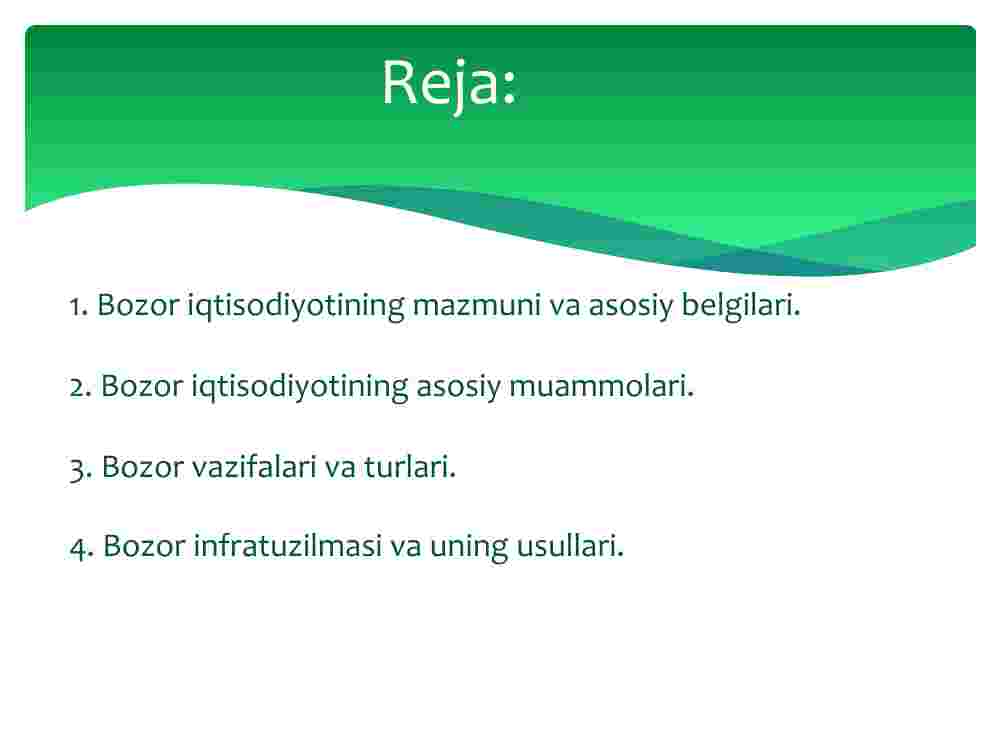 Reja:

1. Bozor iqtisodiyotining mazmuni va asosiy belgilari.

2. Bozor iqtisodiyotining asosiy muammolari.

3. Bozor vazifalari va turlari.

4. Bozor infratuzilmasi va uning usullari.